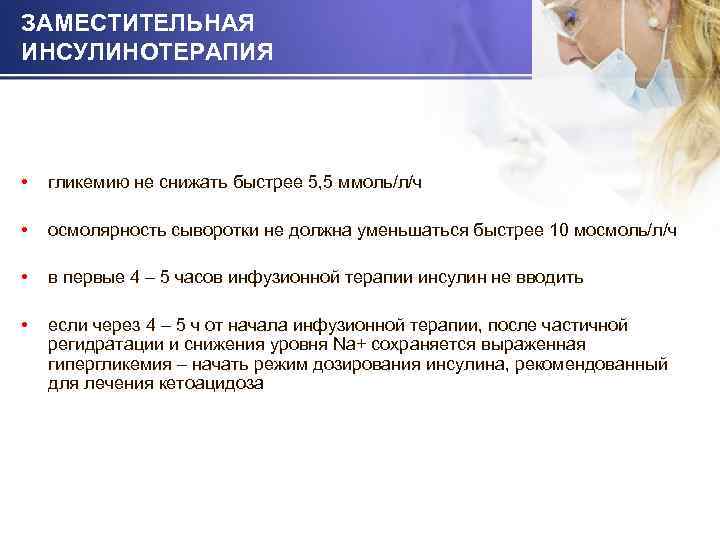 ЗАМЕСТИТЕЛЬНАЯ ИНСУЛИНОТЕРАПИЯ

• гликемию не снижать быстрее 5,5 ммоль/л/ч

• осмолярность сыворотки не должна уменьшаться быстрее 10 мосмоль/л/ч

• в первые 4 – 5 часов инфузионной терапии инсулин не вводить

• если через 4 – 5 ч от начала инфузионной терапии, после частичной регидратации и снижения уровня Na+ сохраняется выраженная гипергликемия – начать режим дозирования инсулина, рекомендованный для лечения кетоацидоза